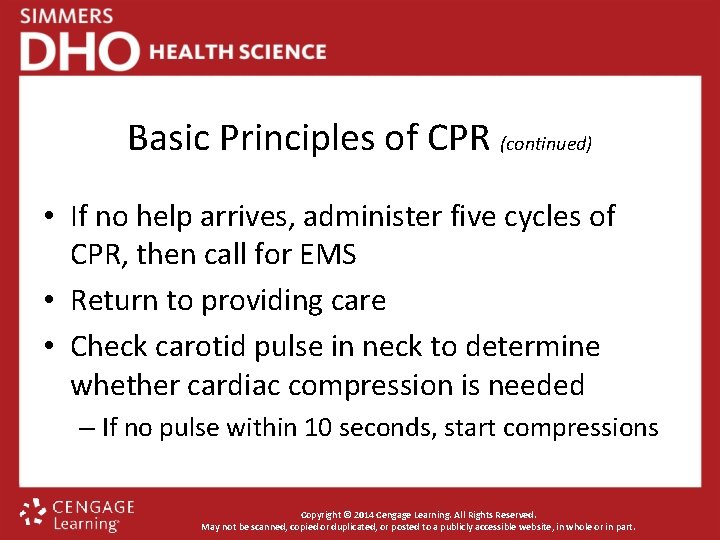 SIMMERS
DHO HEALTH SCIENCE

Basic Principles of CPR (continued)

• If no help arrives, administer five cycles of CPR, then call for EMS
• Return to providing care
• Check carotid pulse in neck to determine whether cardiac compression is needed
– If no pulse within 10 seconds, start compressions

CENGAGE Learning

Copyright © 2014 Cengage Learning. All Rights Reserved.
May not be scanned, copied or duplicated, or posted to a publicly accessible website, in whole or in part.